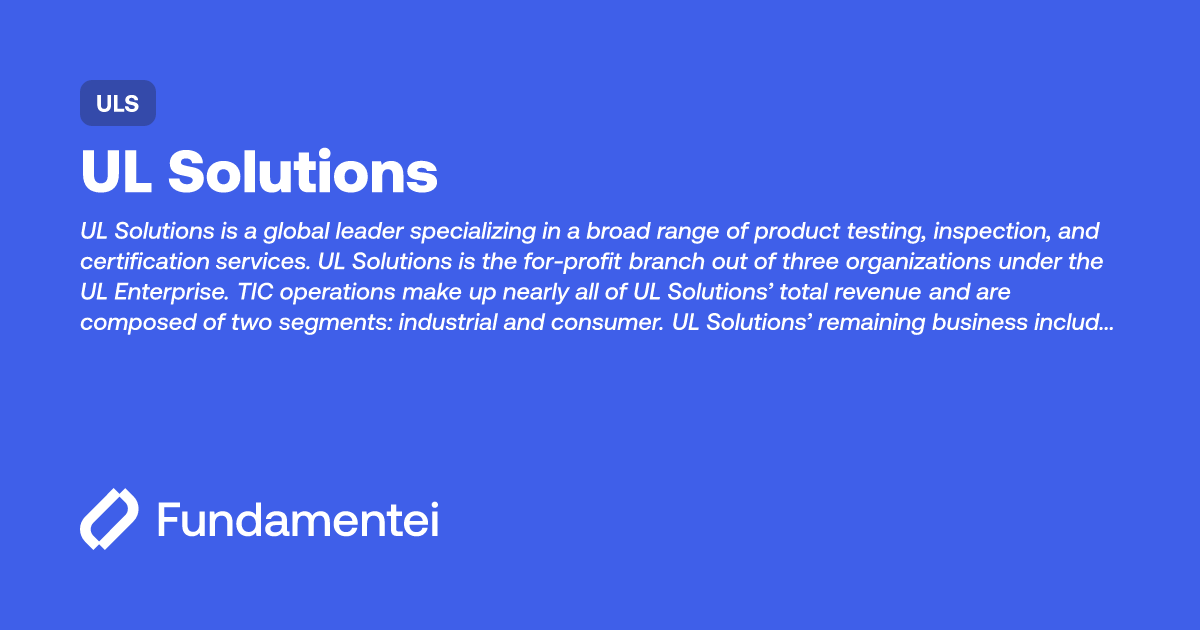 ULS

UL Solutions

UL Solutions is a global leader specializing in a broad range of product testing, inspection, and certification services. UL Solutions is the for-profit branch out of three organizations under the UL Enterprise. TIC operations make up nearly all of UL Solutions' total revenue and are composed of two segments: industrial and consumer. UL Solutions' remaining business includ...

Fundamentei